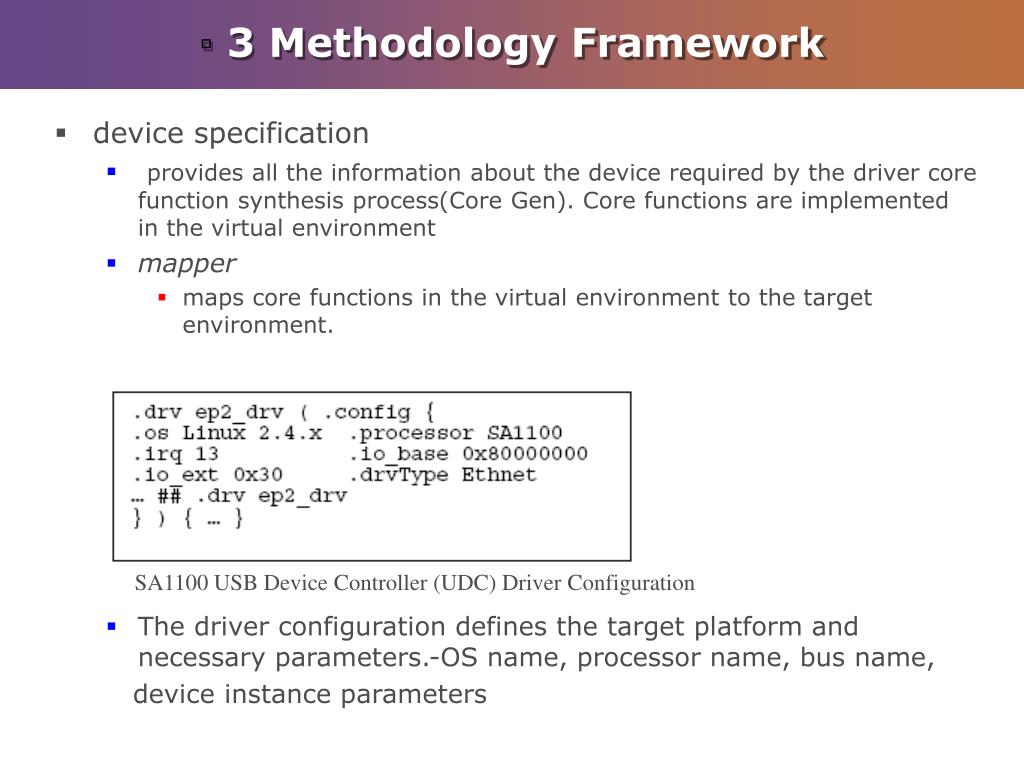 3 Methodology Framework

device specification

provides all the information about the device required by the driver core function synthesis process(Core Gen). Core functions are implemented in the virtual environment

mapper

maps core functions in the virtual environment to the target environment.

.drv ep2_drv ( .config {
.os Linux 2.4.x   .processor SA1100
.irq 13           .io_base 0x80000000
.io_ext 0x30      .drvType Ethnet
… ## .drv ep2_drv
} ) { … }

SA1100 USB Device Controller (UDC) Driver Configuration

The driver configuration defines the target platform and necessary parameters.-OS name, processor name, bus name, device instance parameters